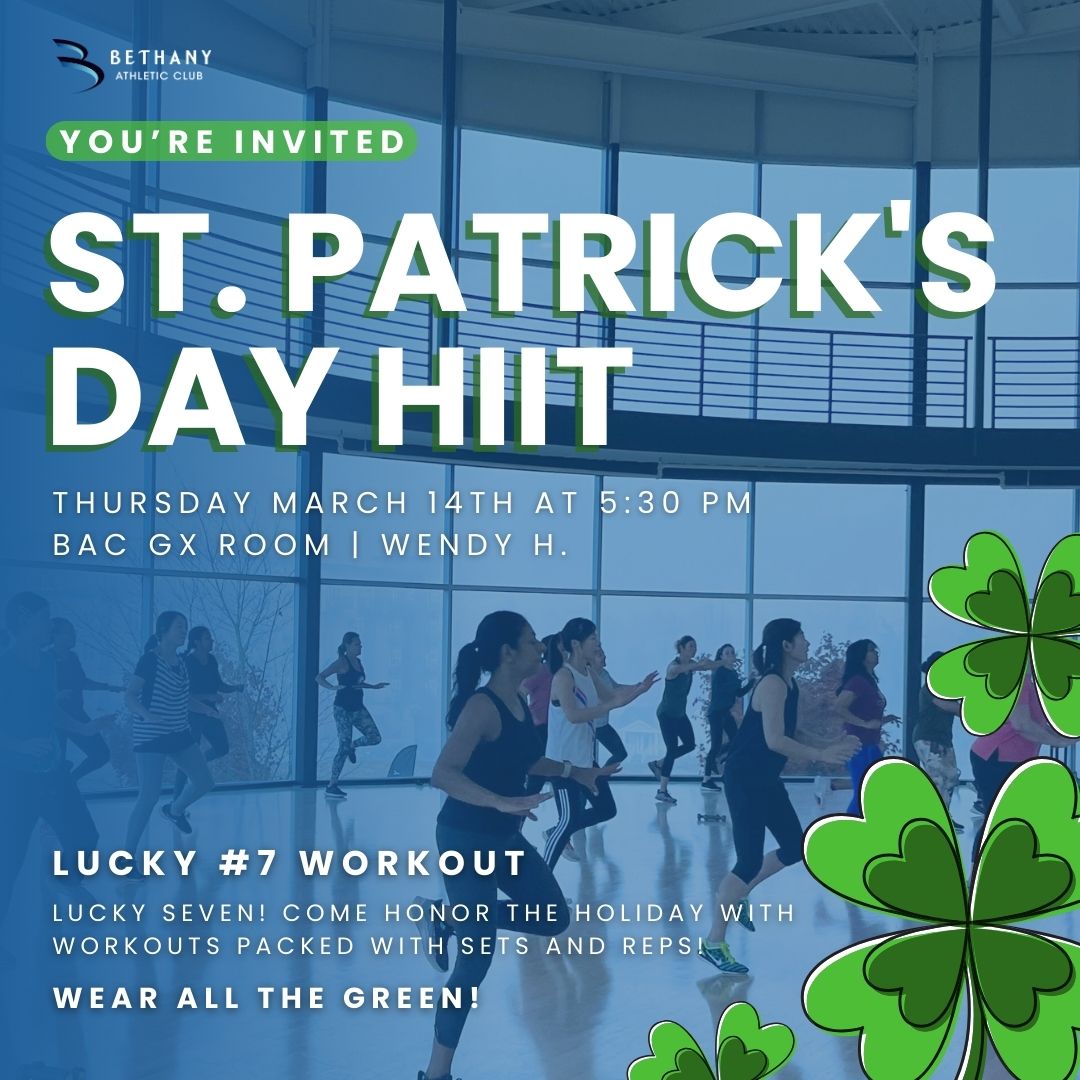 BETHANY
ATHLETIC CLUB

YOU'RE INVITED

ST. PATRICK'S DAY HIIT

THURSDAY MARCH 14TH AT 5:30 PM
BAC GX ROOM | WENDY H.

LUCKY #7 WORKOUT

LUCKY SEVEN! COME HONOR THE HOLIDAY WITH WORKOUTS PACKED WITH SETS AND REPS!

WEAR ALL THE GREEN!